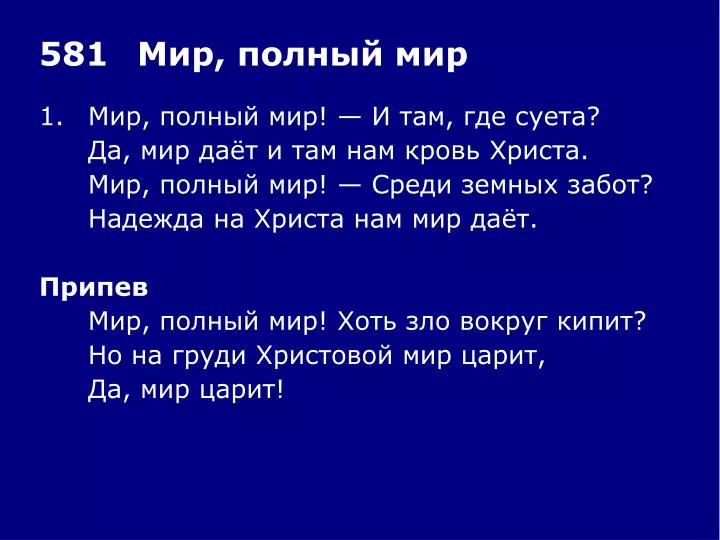 581 Мир, полный мир

1. Мир, полный мир! — И там, где суета?
Да, мир даёт и там нам кровь Христа.
Мир, полный мир! — Среди земных забот?
Надежда на Христа нам мир даёт.

Припев
Мир, полный мир! Хоть зло вокруг кипит?
Но на груди Христовой мир царит,
Да, мир царит!